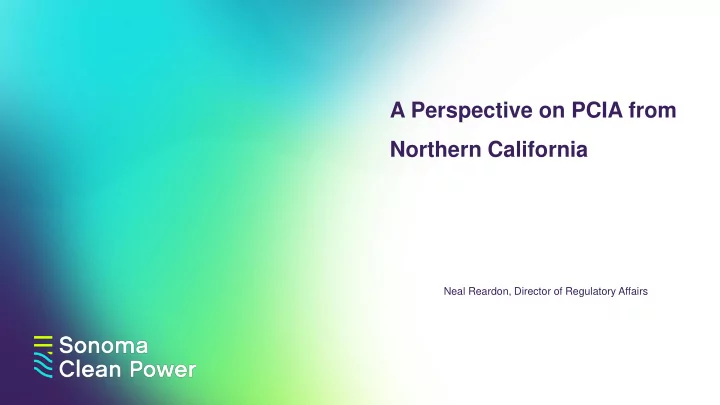 A Perspective on PCIA from Northern California

Neal Reardon, Director of Regulatory Affairs

Sonoma
Clean Power